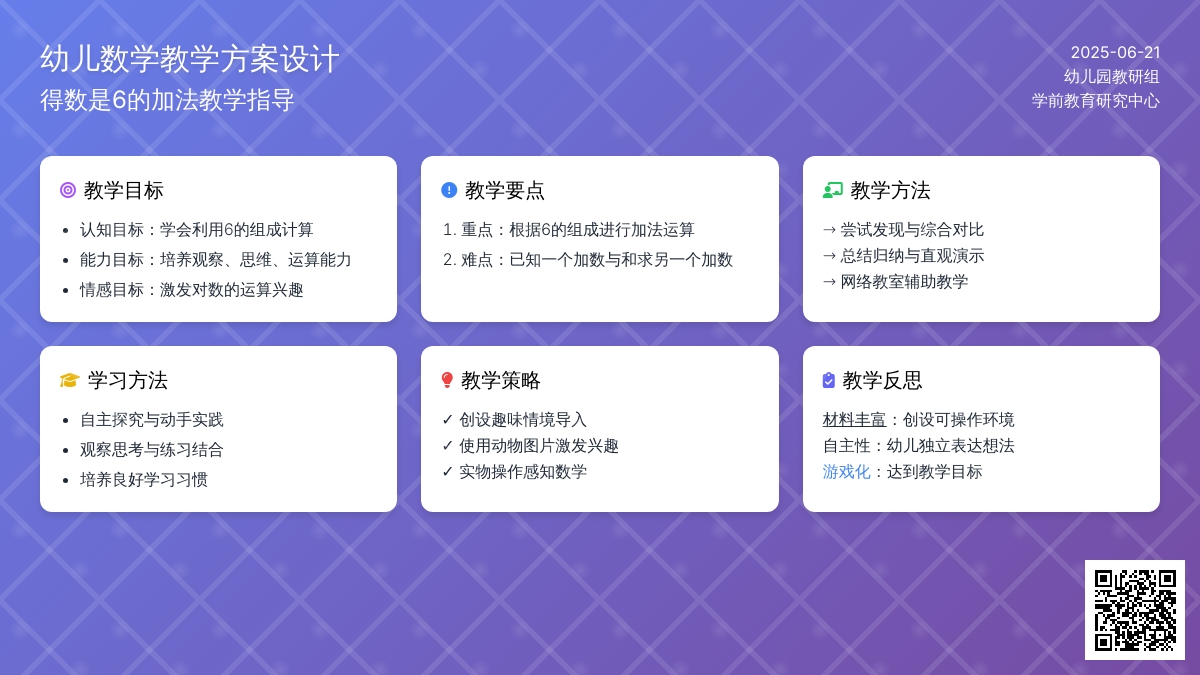 幼儿数学教学方案设计
得数是6的加法教学指导

2025-06-21
幼儿园教研组
学前教育研究中心

教学目标
- 认知目标：学会利用6的组成计算
- 能力目标：培养观察、思维、运算能力
- 情感目标：激发对数的运算兴趣

教学要点
1. 重点：根据6的组成进行加法运算
2. 难点：已知一个加数与和求另一个加数

教学方法
→ 尝试发现与综合对比
→ 总结归纳与直观演示
→ 网络教室辅助教学

学习方法
- 自主探究与动手实践
- 观察思考与练习结合
- 培养良好学习习惯

教学策略
✓ 创设趣味情境导入
✓ 使用动物图片激发兴趣
✓ 实物操作感知数学

教学反思
材料丰富：创设可操作环境
自主性：幼儿独立表达想法
游戏化：达到教学目标